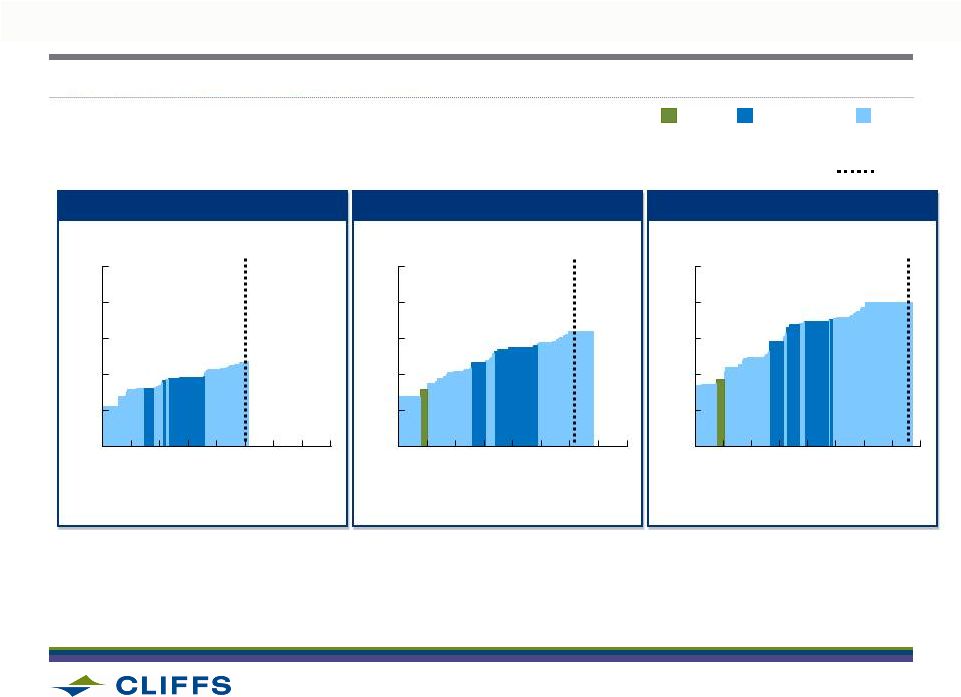 CLIFFS